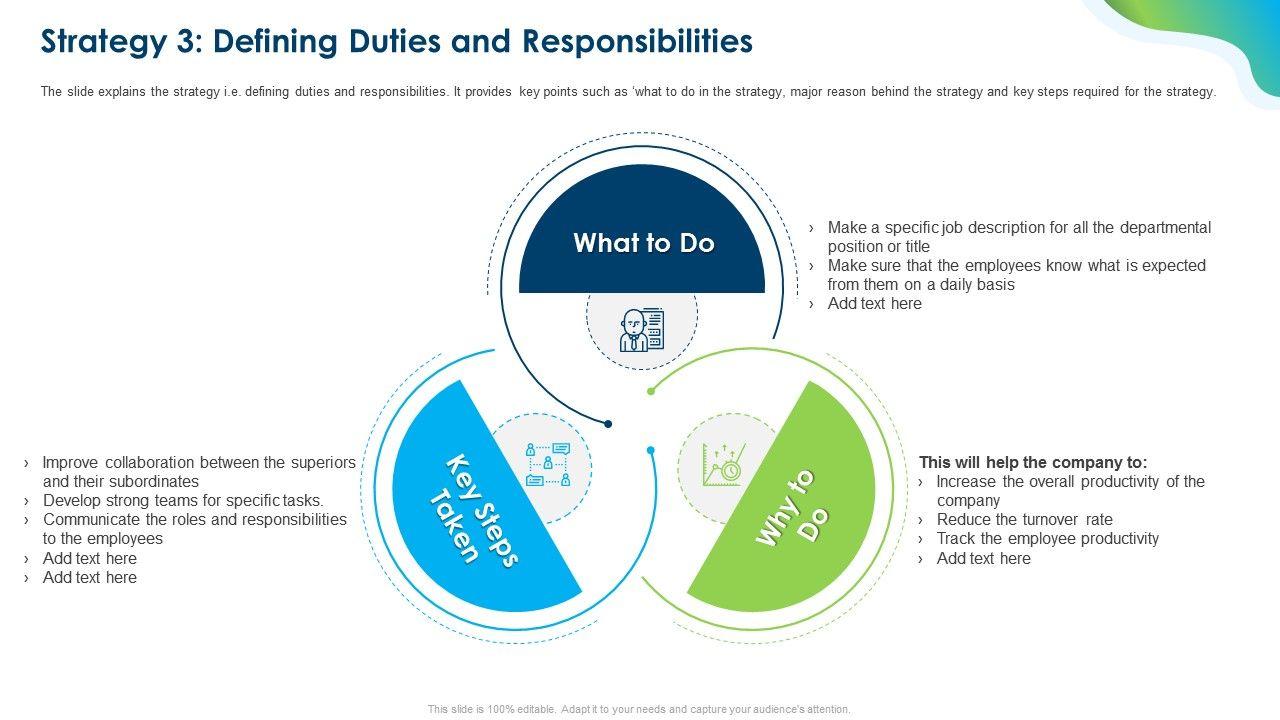 Strategy 3: Defining Duties and Responsibilities

The slide explains the strategy i.e. defining duties and responsibilities. It provides key points such as 'what to do in the strategy, major reason behind the strategy and key steps required for the strategy.

What to Do

› Make a specific job description for all the departmental position or title
› Make sure that the employees know what is expected from them on a daily basis
› Add text here

Key Steps Taken

› Improve collaboration between the superiors and their subordinates
› Develop strong teams for specific tasks.
› Communicate the roles and responsibilities to the employees
› Add text here
› Add text here

Why to Do

This will help the company to:
› Increase the overall productivity of the company
› Reduce the turnover rate
› Track the employee productivity
› Add text here

This slide is 100% editable. Adapt it to your needs and capture your audience's attention.